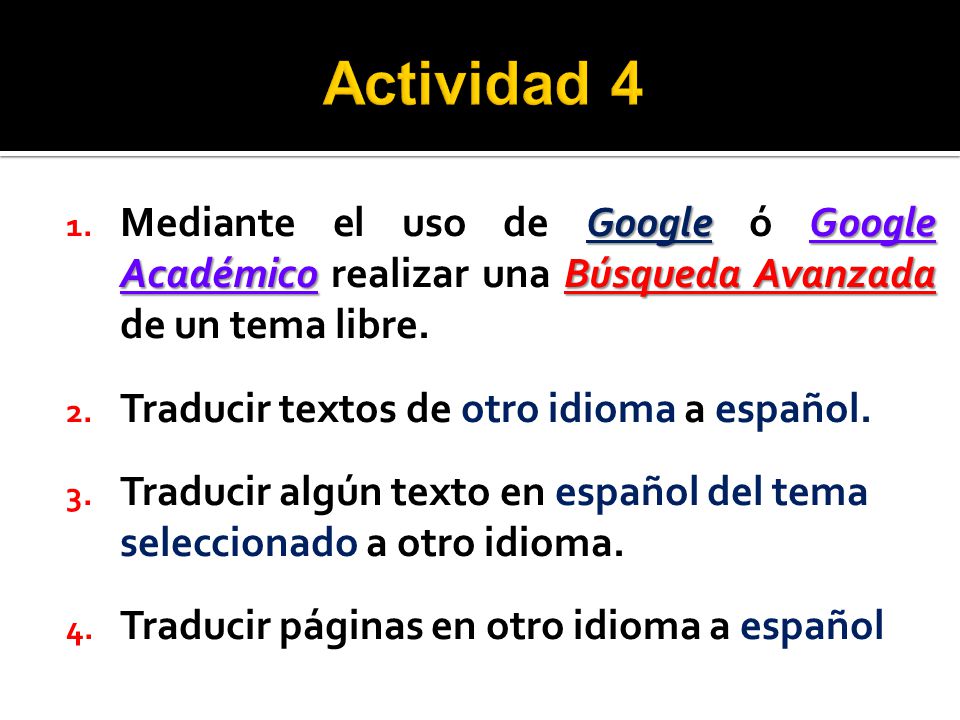 Actividad 4

1. Mediante el uso de Google ó Google Académico realizar una Búsqueda Avanzada de un tema libre.

2. Traducir textos de otro idioma a español.

3. Traducir algún texto en español del tema seleccionado a otro idioma.

4. Traducir páginas en otro idioma a español